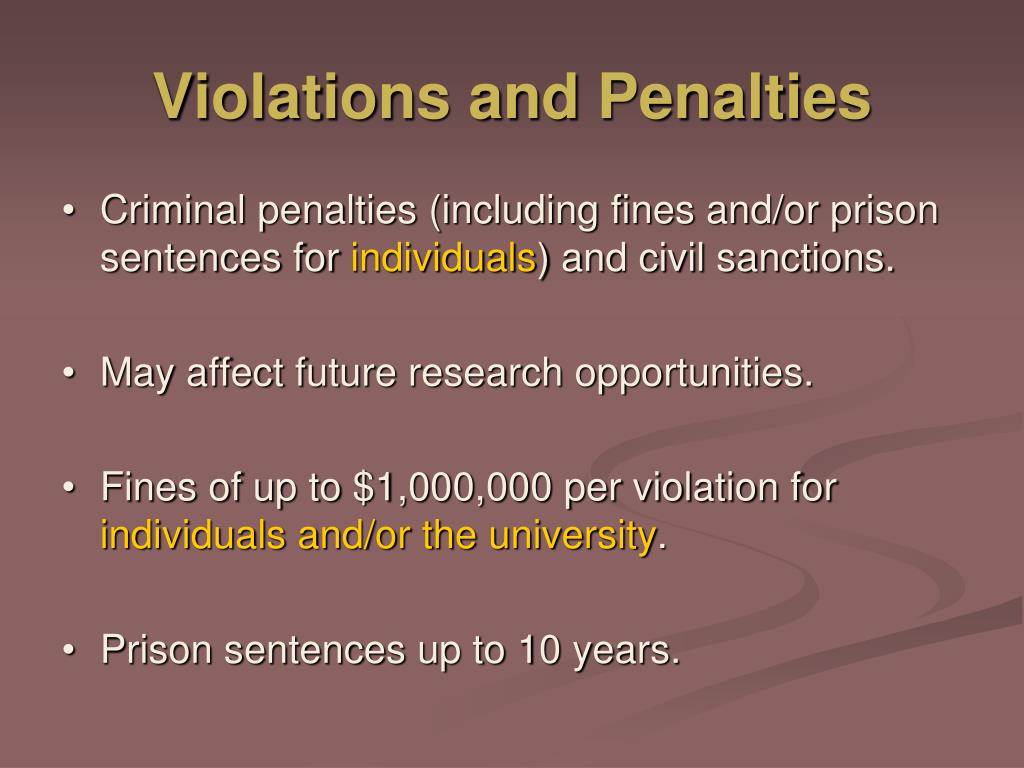 Violations and Penalties

• Criminal penalties (including fines and/or prison sentences for individuals) and civil sanctions.

• May affect future research opportunities.

• Fines of up to \$1,000,000 per violation for individuals and/or the university.

• Prison sentences up to 10 years.